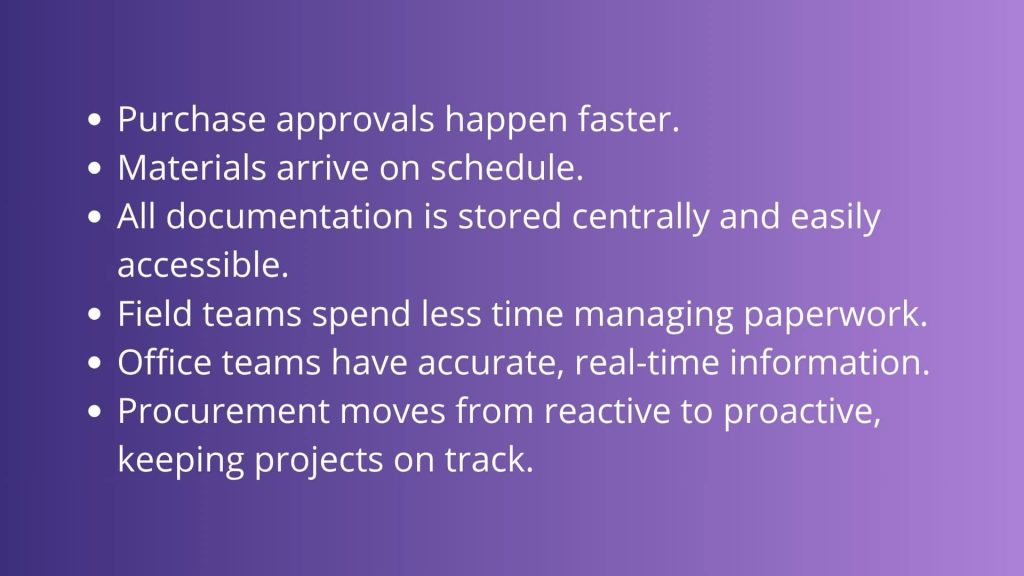 - Purchase approvals happen faster.
- Materials arrive on schedule.
- All documentation is stored centrally and easily accessible.
- Field teams spend less time managing paperwork.
- Office teams have accurate, real-time information.
- Procurement moves from reactive to proactive, keeping projects on track.